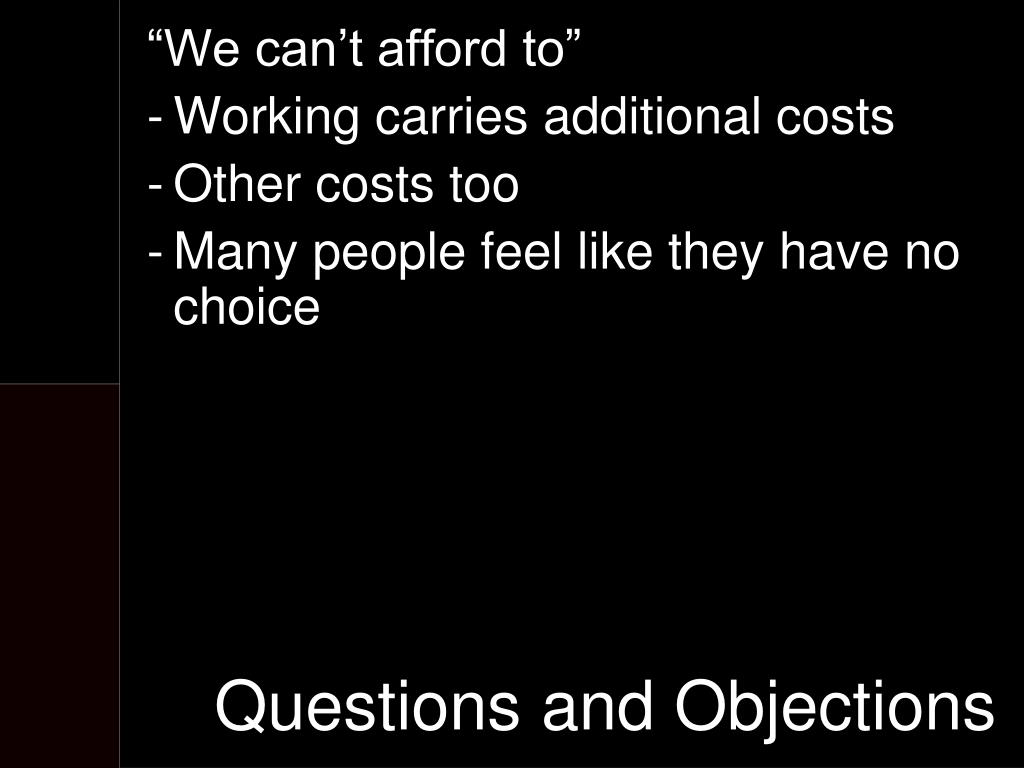 “We can’t afford to”

- Working carries additional costs
- Other costs too
- Many people feel like they have no choice

Questions and Objections